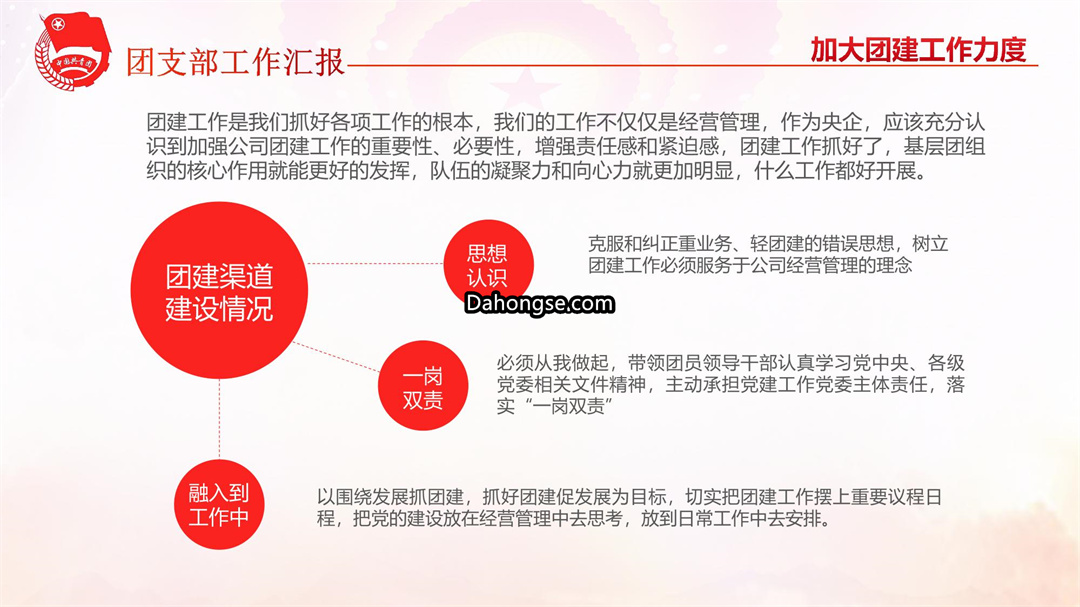 中国共青团

团支部工作汇报

加大团建工作力度

团建工作是我们抓好各项工作的根本，我们的工作不仅仅是经营管理，作为央企，应该充分认识到加强公司团建工作的重要性、必要性，增强责任感和紧迫感，团建工作抓好了，基层团组织的核心作用就能更好的发挥，队伍的凝聚力和向心力就更加明显，什么工作都好开展。

团建渠道建设情况

思想认识

克服和纠正重业务、轻团建的错误思想，树立团建工作必须服务于公司经营管理的理念

Dahongse.com

一岗双责

必须从我做起，带领团员领导干部认真学习党中央、各级党委相关文件精神，主动承担党建工作党委主体责任，落实“一岗双责”

融入到工作中

以围绕发展抓团建，抓好团建促发展为目标，切实把团建工作摆上重要议程日程，把党的建设放在经营管理中去思考，放到日常工作中去安排。